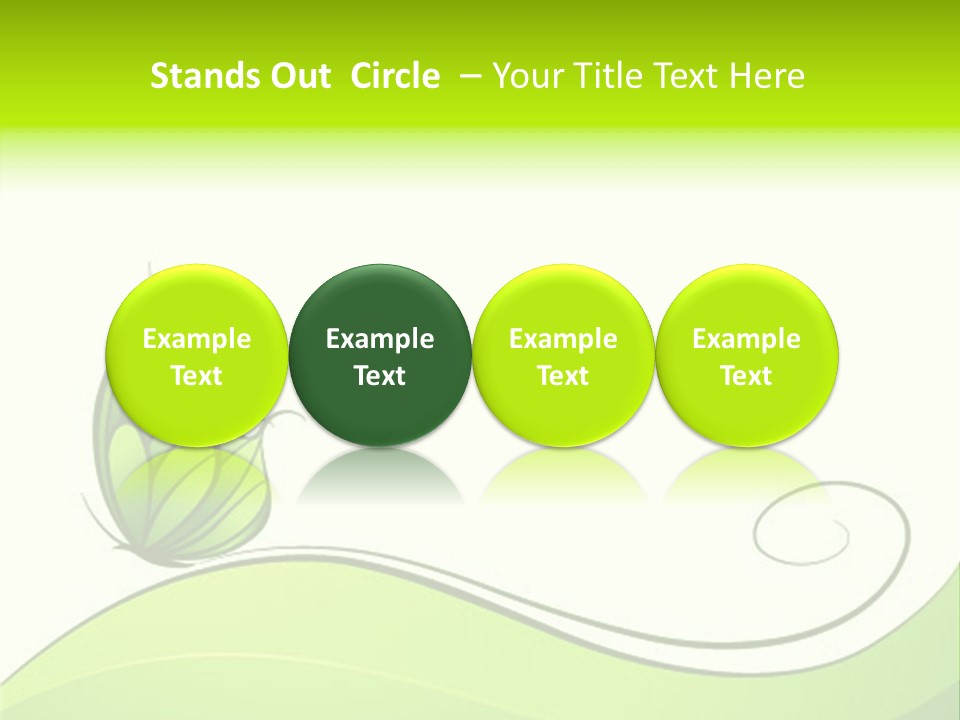 Stands Out Circle – Your Title Text Here

Example Text

Example Text

Example Text

Example Text